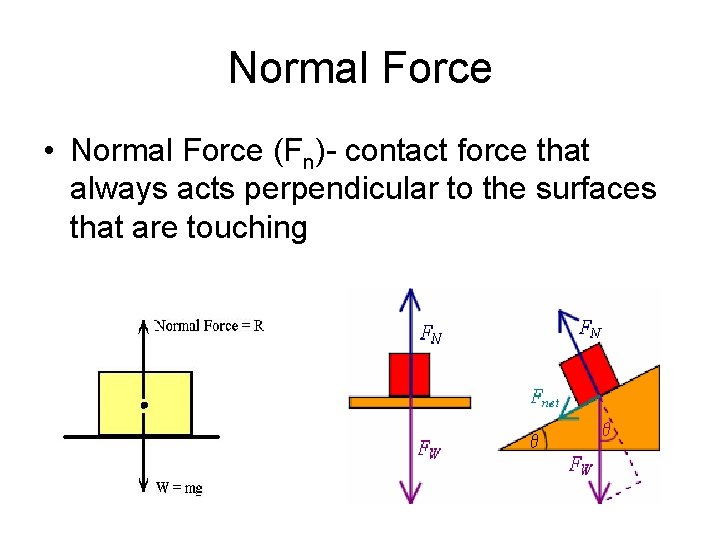 Normal Force

• Normal Force ($F_n$)- contact force that always acts perpendicular to the surfaces that are touching

Normal Force = R

W = mg

$F_N$

$F_W$

$F_N$

$F_{net}$

$\theta$

$\theta$

$F_W$